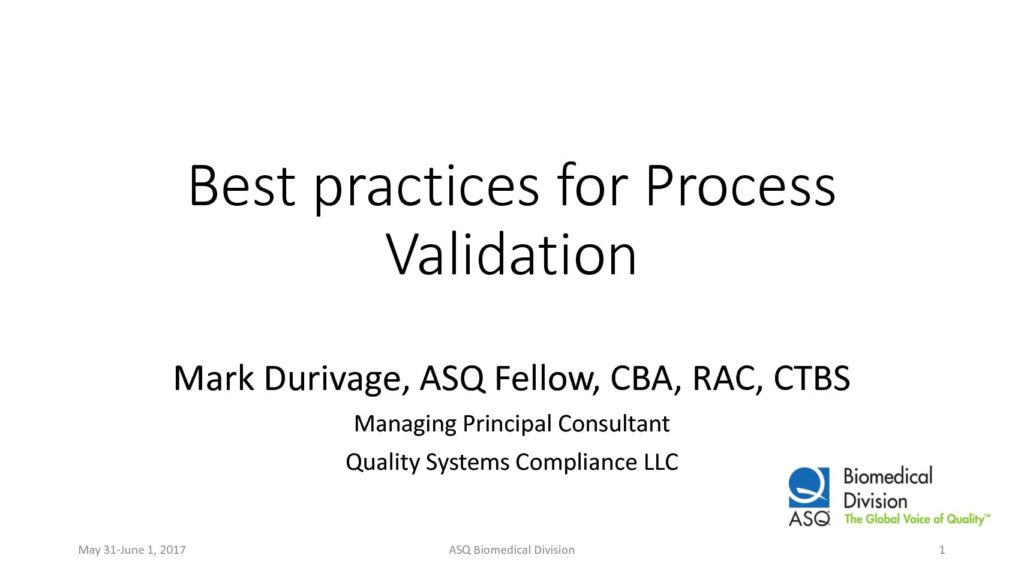 Best practices for Process Validation

Mark Durivage, ASQ Fellow, CBA, RAC, CTBS

Managing Principal Consultant

Quality Systems Compliance LLC

ASQ Biomedical Division The Global Voice of Quality™

May 31-June 1, 2017

ASQ Biomedical Division

1